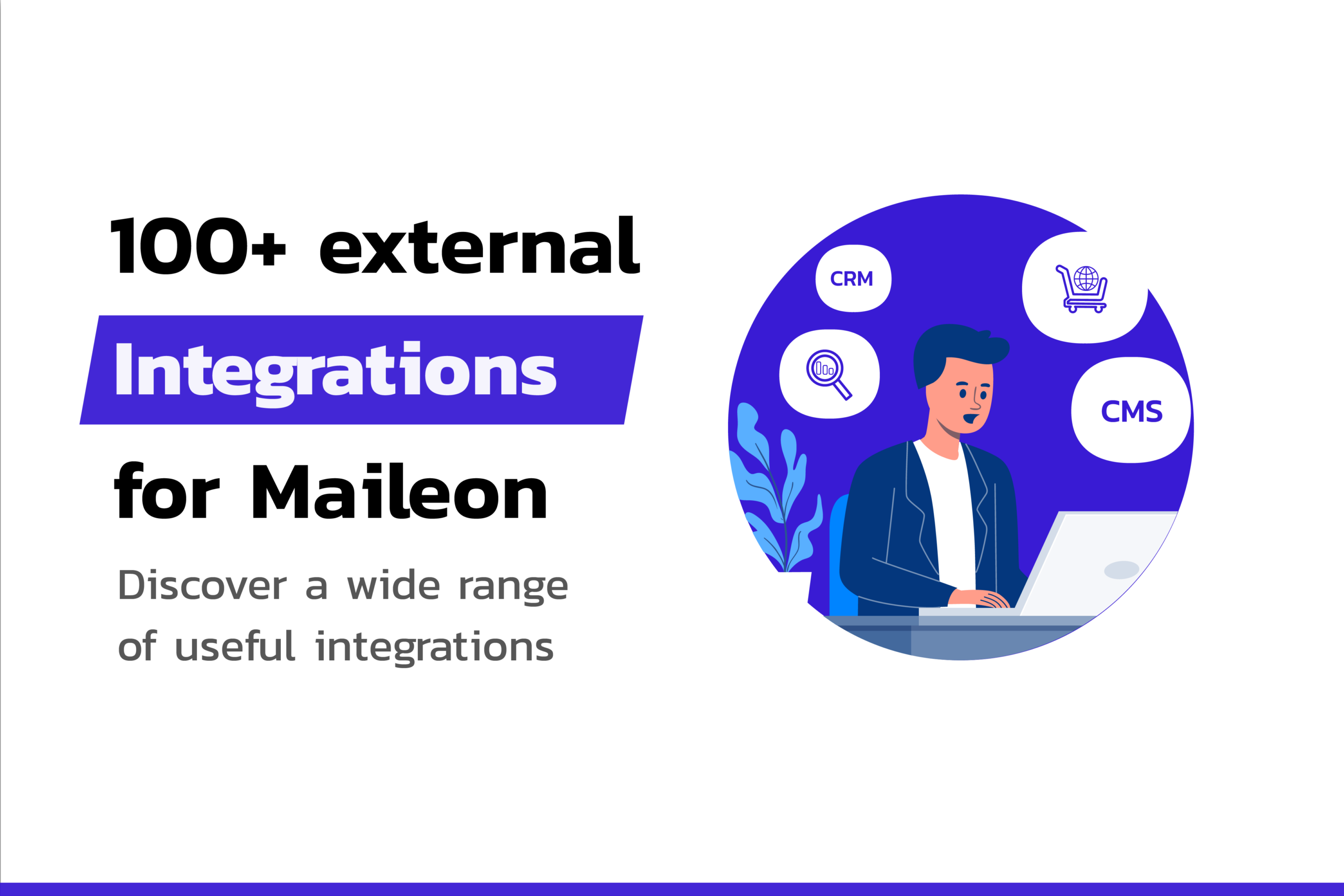 100+ external
Integrations
for Maileon

Discover a wide range of useful integrations

CRM

CMS